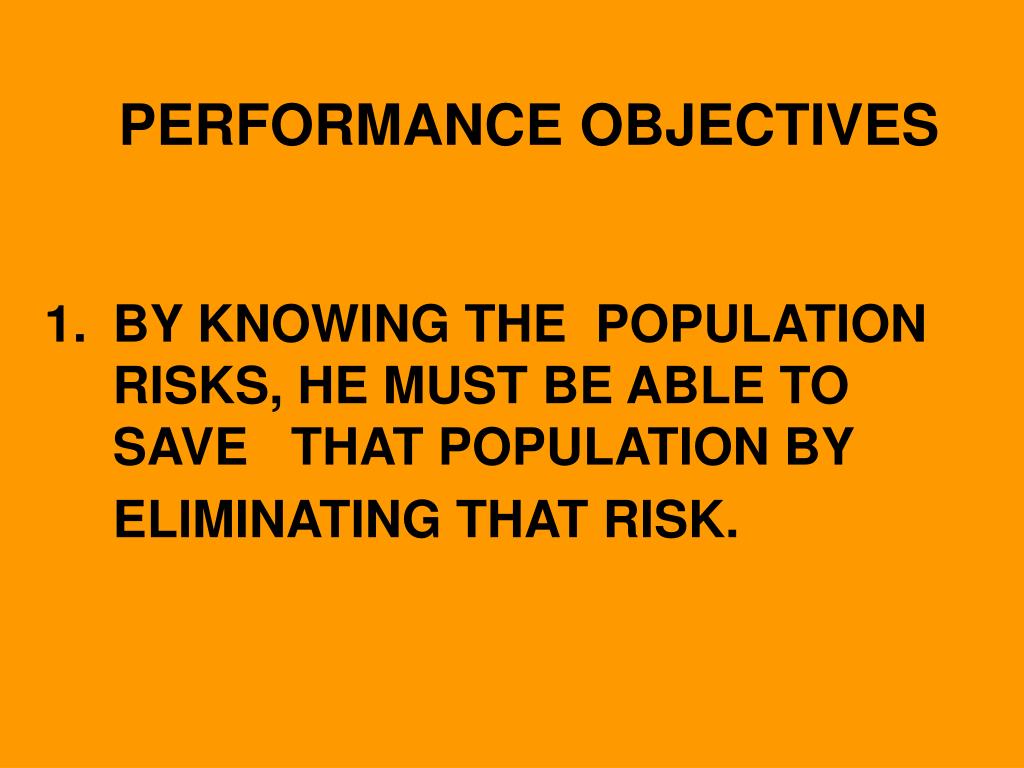 PERFORMANCE OBJECTIVES

1. BY KNOWING THE POPULATION RISKS, HE MUST BE ABLE TO SAVE THAT POPULATION BY ELIMINATING THAT RISK.